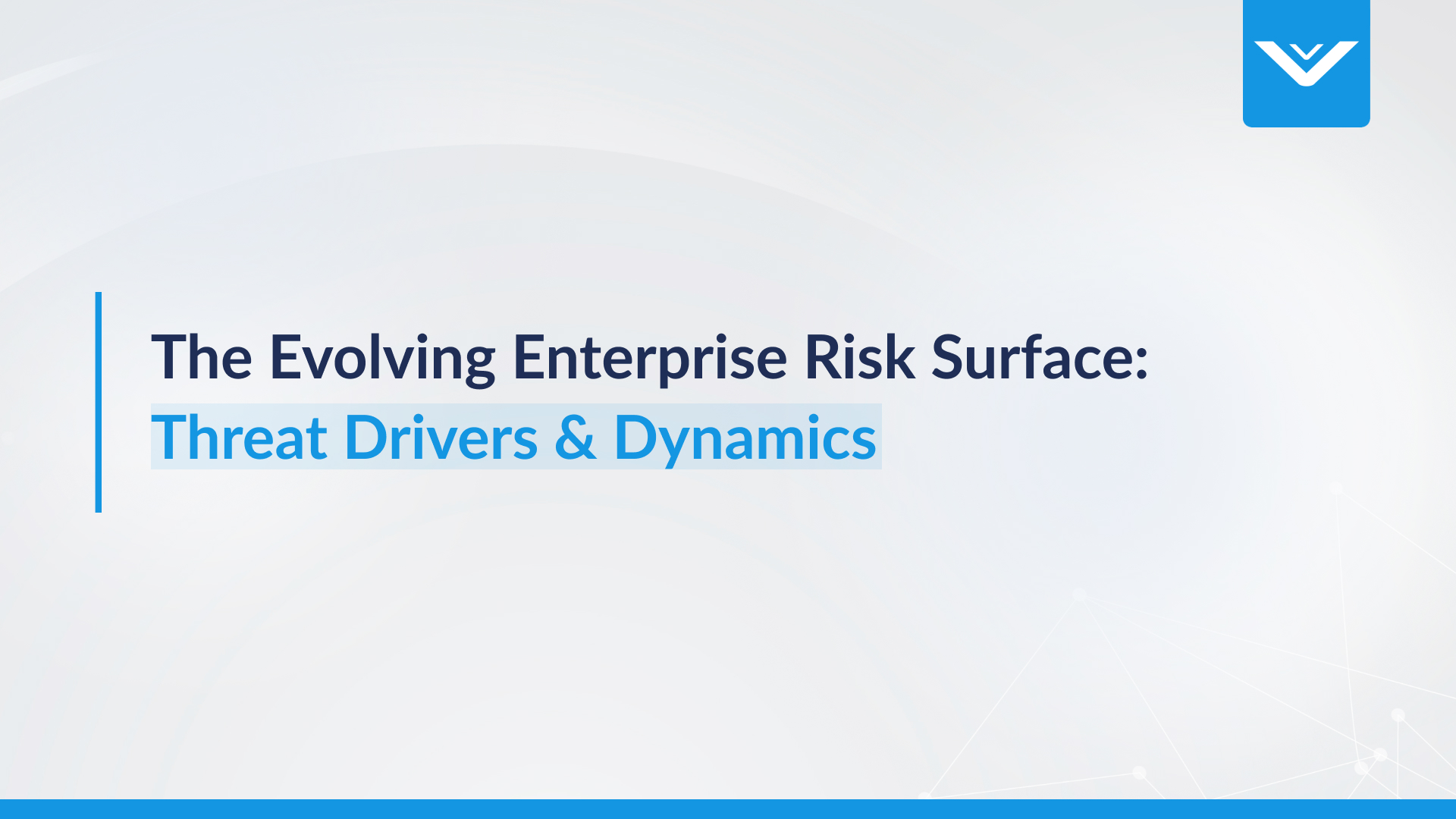 The Evolving Enterprise Risk Surface:
Threat Drivers & Dynamics